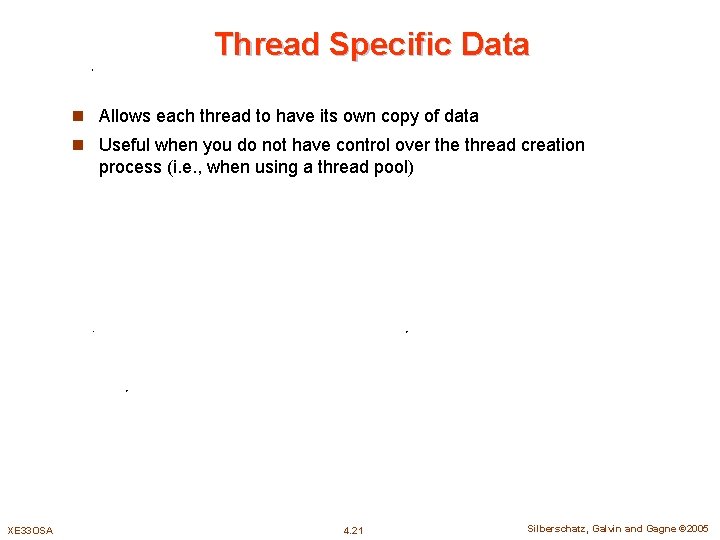 Thread Specific Data

- Allows each thread to have its own copy of data
- Useful when you do not have control over the thread creation process (i.e., when using a thread pool)

XE33OSA

4.21

Silberschatz, Galvin and Gagne ©2005